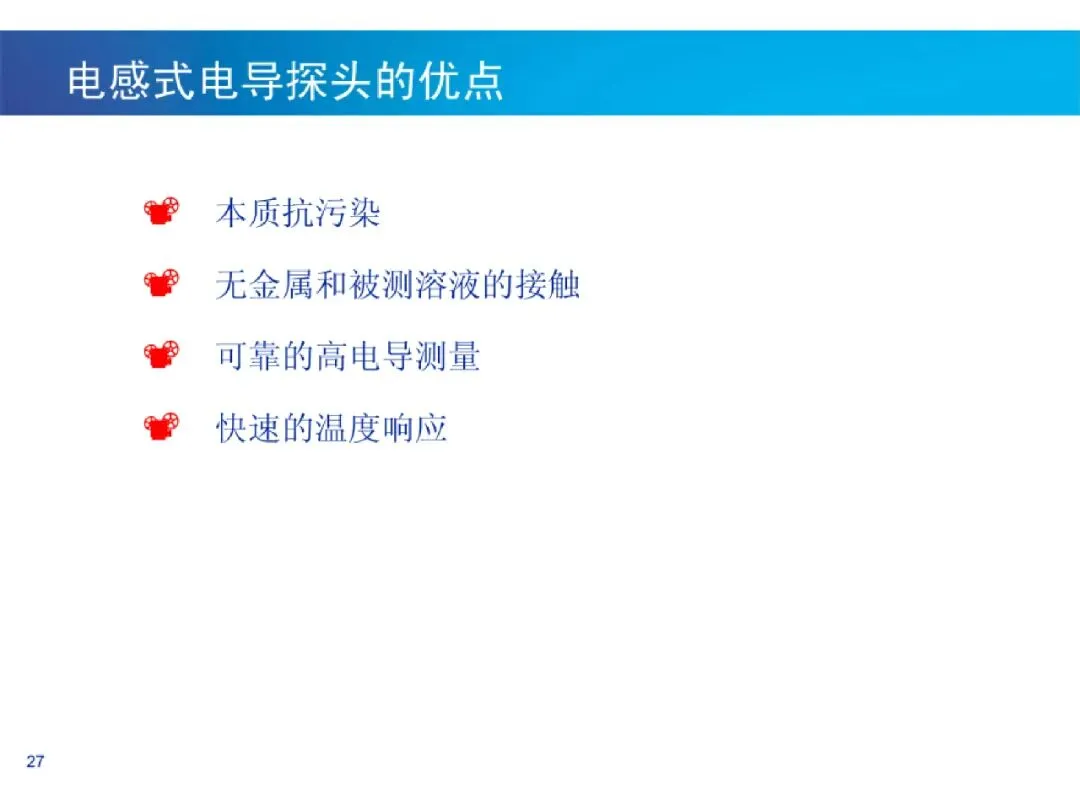 电感式电导探头的优点

本质抗污染

无金属和被测溶液的接触

可靠的高电导测量

快速的温度响应

27